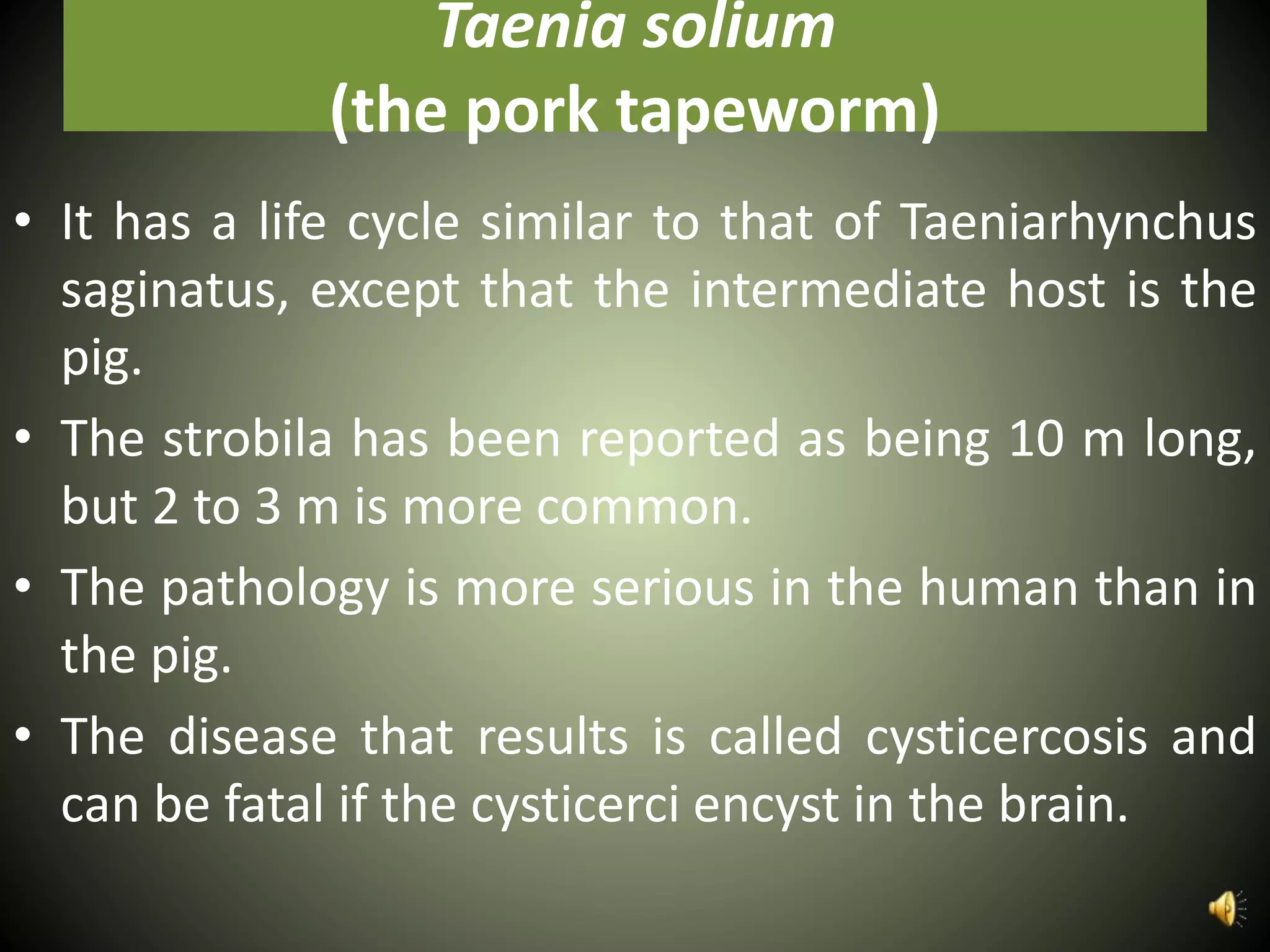 Taenia solium
(the pork tapeworm)

• It has a life cycle similar to that of Taeniarhynchus saginatus, except that the intermediate host is the pig.

• The strobila has been reported as being 10 m long, but 2 to 3 m is more common.

• The pathology is more serious in the human than in the pig.

• The disease that results is called cysticercosis and can be fatal if the cysticerci encyst in the brain.